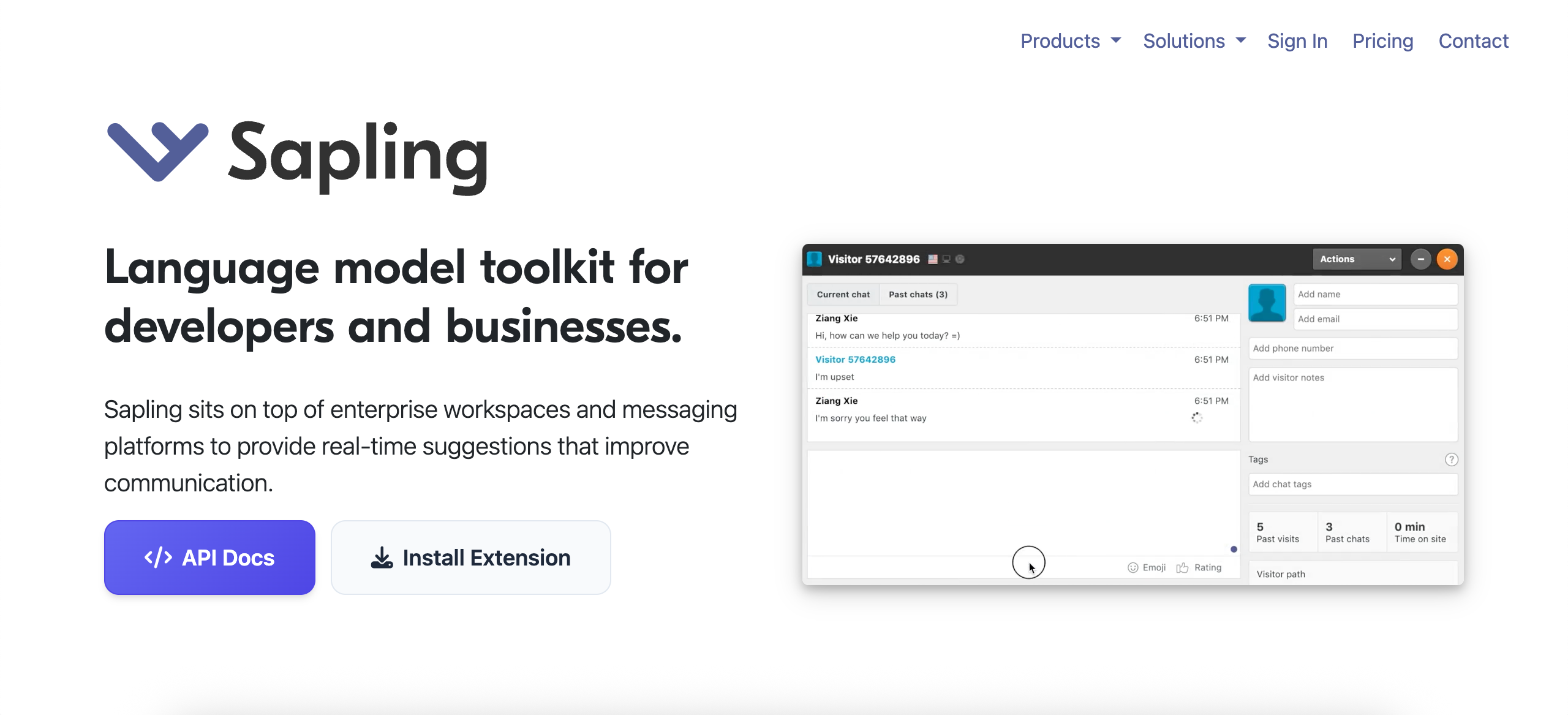 Products Solutions Sign In Pricing Contact

Sapling

Language model toolkit for developers and businesses.

Sapling sits on top of enterprise workspaces and messaging platforms to provide real-time suggestions that improve communication.

</> API Docs

Install Extension

Visitor 57642896

Actions

Current chat Past chats (3)

Ziang Xie 6:51 PM
Hi, how can we help you today? =)

Visitor 57642896 6:51 PM
I'm upset

Ziang Xie 6:51 PM
I'm sorry you feel that way

Emoji Rating

Add name
Add email
Add phone number
Add visitor notes

Tags
Add chat tags

5 Past visits
3 Past chats
0 min Time on site

Visitor path